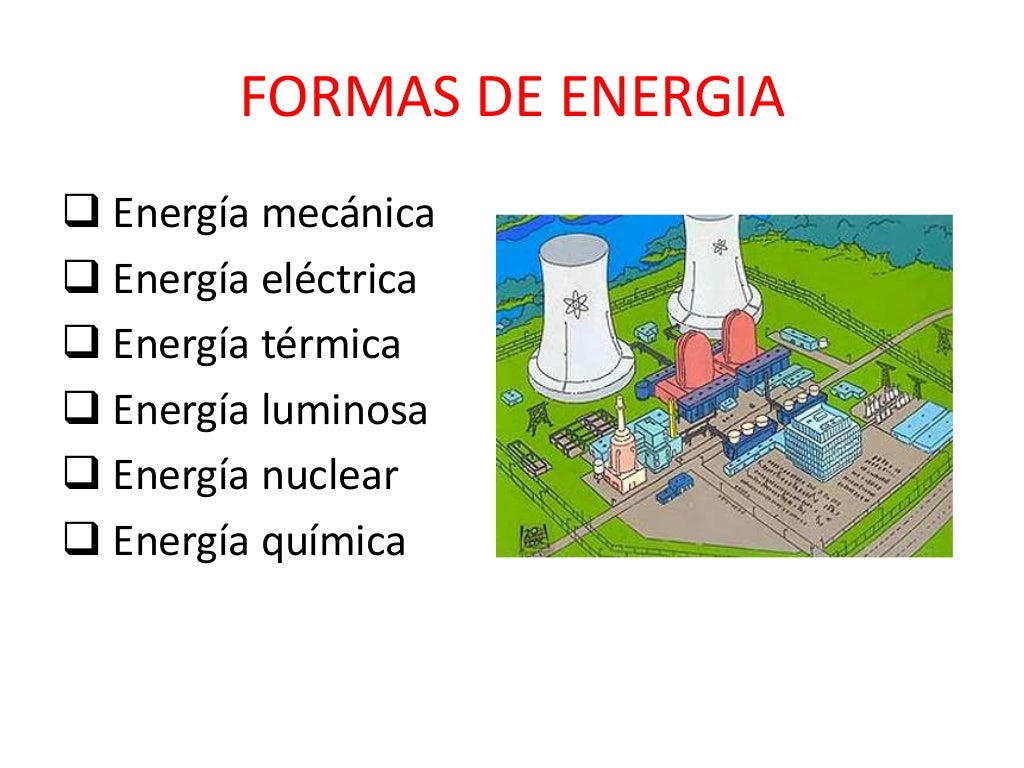 FORMAS DE ENERGIA

❑ Energía mecánica
❑ Energía eléctrica
❑ Energía térmica
❑ Energía luminosa
❑ Energía nuclear
❑ Energía química